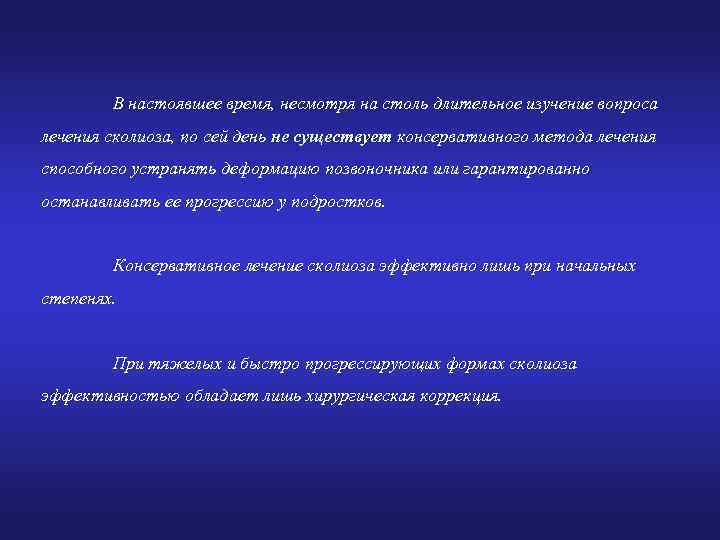 В настоявшее время, несмотря на столь длительное изучение вопроса лечения сколиоза, по сей день не существует консервативного метода лечения способного устранять деформацию позвоночника или гарантированно останавливать ее прогрессию у подростков.

Консервативное лечение сколиоза эффективно лишь при начальных степенях.

При тяжелых и быстро прогрессирующих формах сколиоза эффективностью обладает лишь хирургическая коррекция.